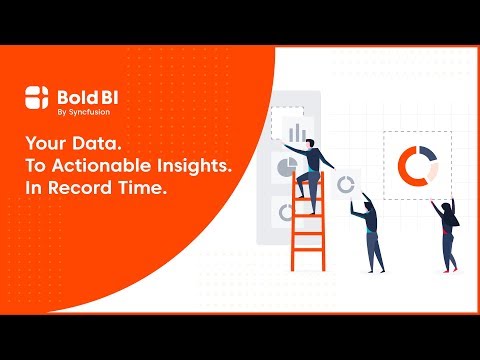 Bold BI
By Syncfusion

Your Data.
To Actionable Insights.
In Record Time.